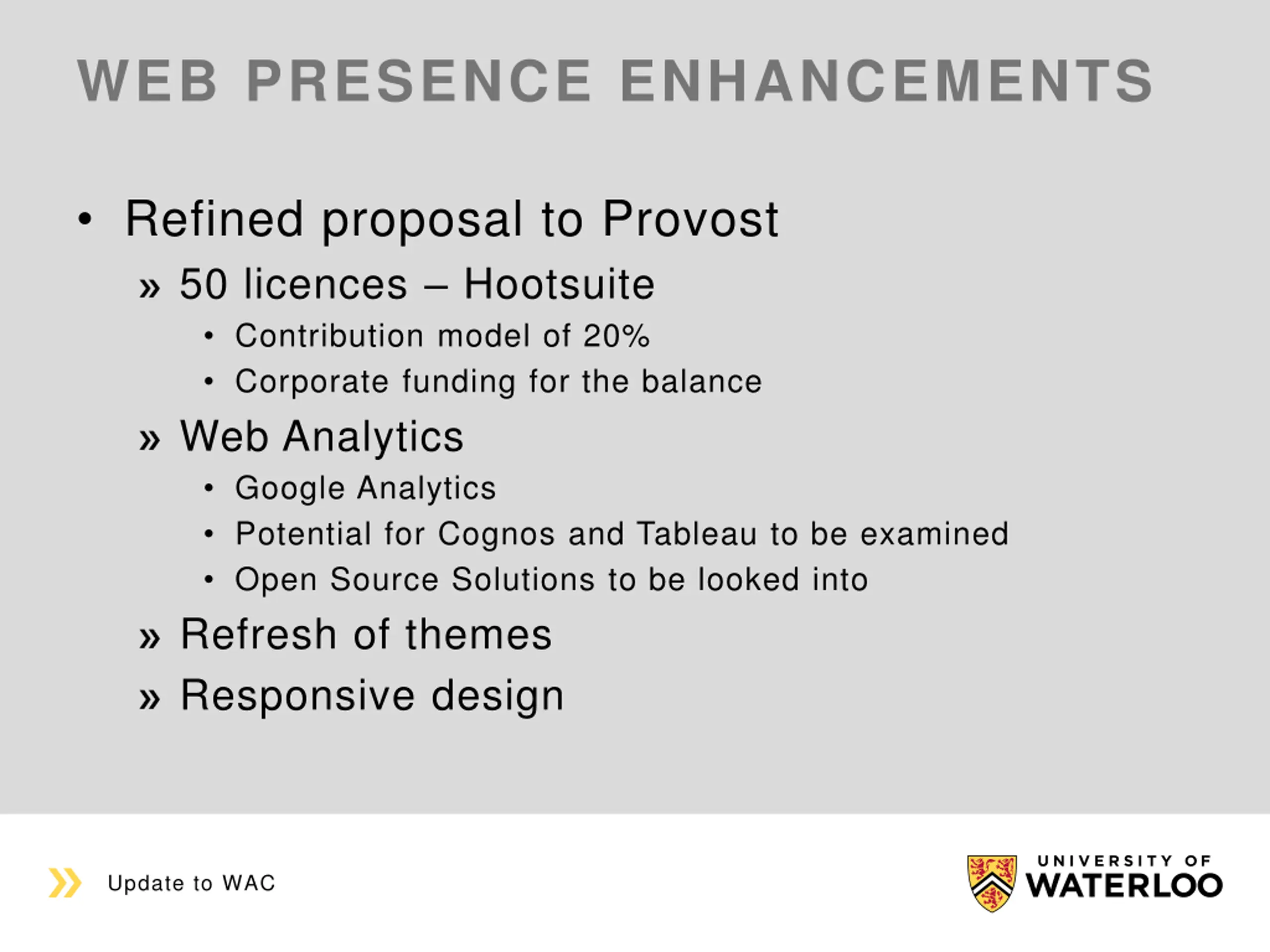 WEB PRESENCE ENHANCEMENTS

• Refined proposal to Provost
» 50 licences – Hootsuite
• Contribution model of 20%
• Corporate funding for the balance
» Web Analytics
• Google Analytics
• Potential for Cognos and Tableau to be examined
• Open Source Solutions to be looked into
» Refresh of themes
» Responsive design

Update to WAC

UNIVERSITY OF WATERLOO